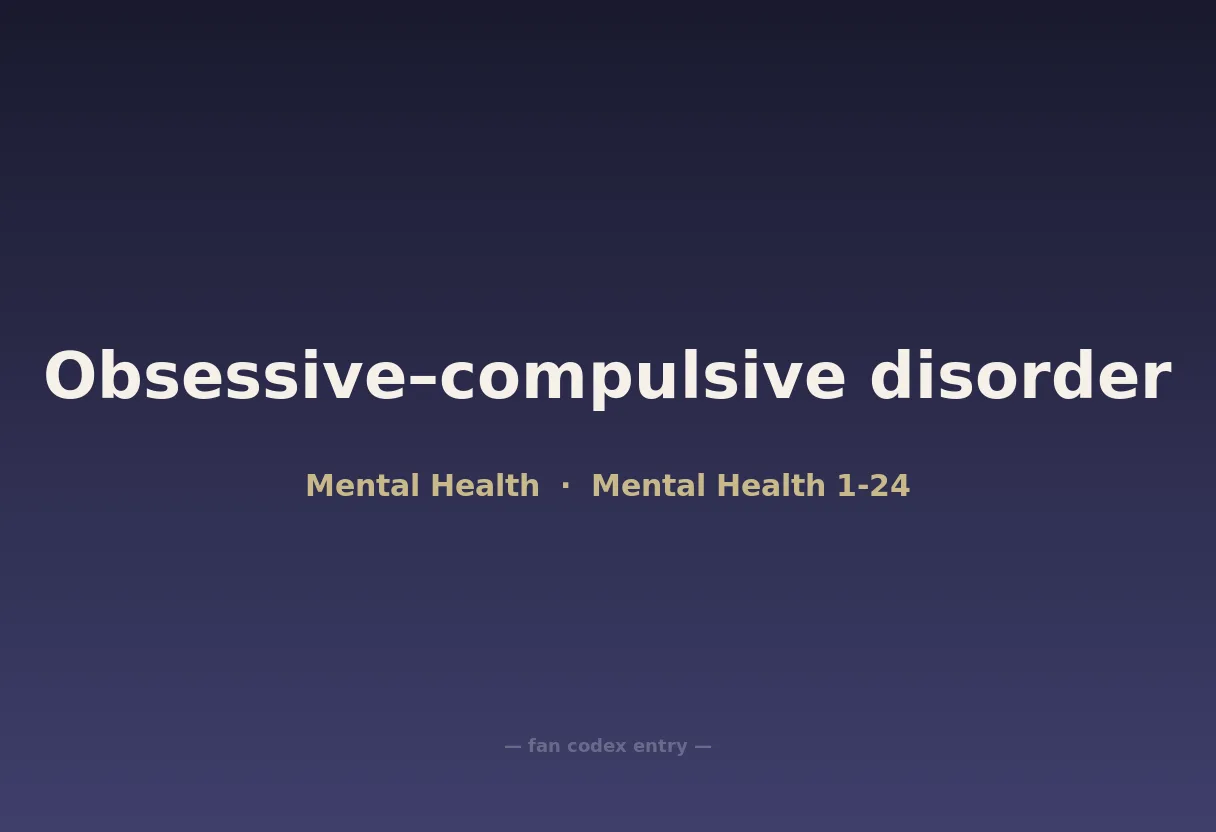 Obsessive–compulsive disorder

Mental Health · Mental Health 1-24

— fan codex entry —